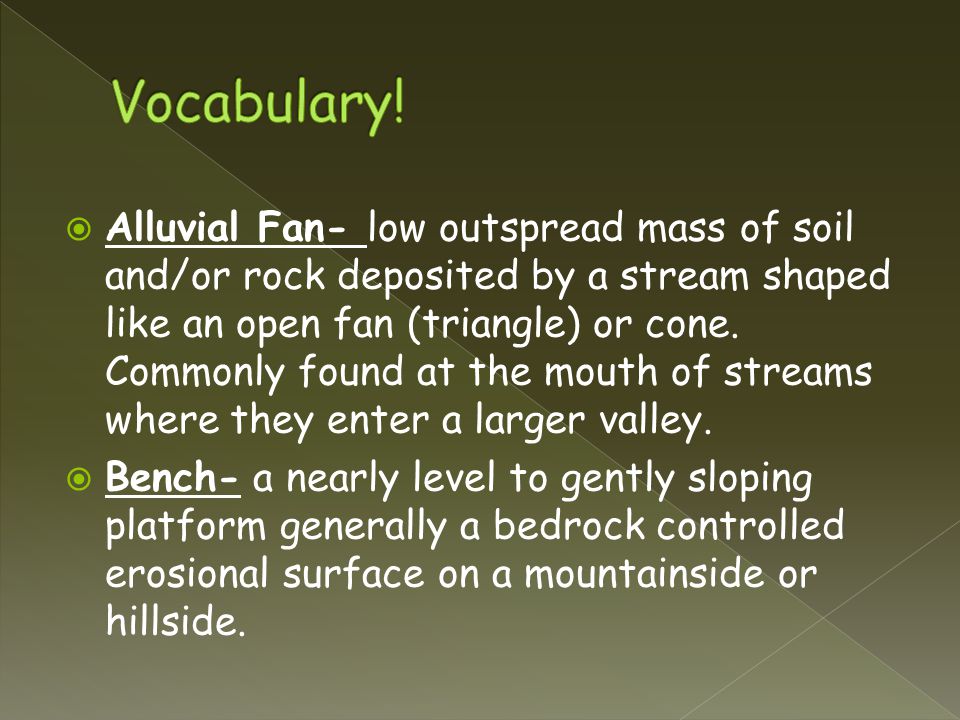 Vocabulary!

Alluvial Fan- low outspread mass of soil and/or rock deposited by a stream shaped like an open fan (triangle) or cone. Commonly found at the mouth of streams where they enter a larger valley.

Bench- a nearly level to gently sloping platform generally a bedrock controlled erosional surface on a mountainside or hillside.